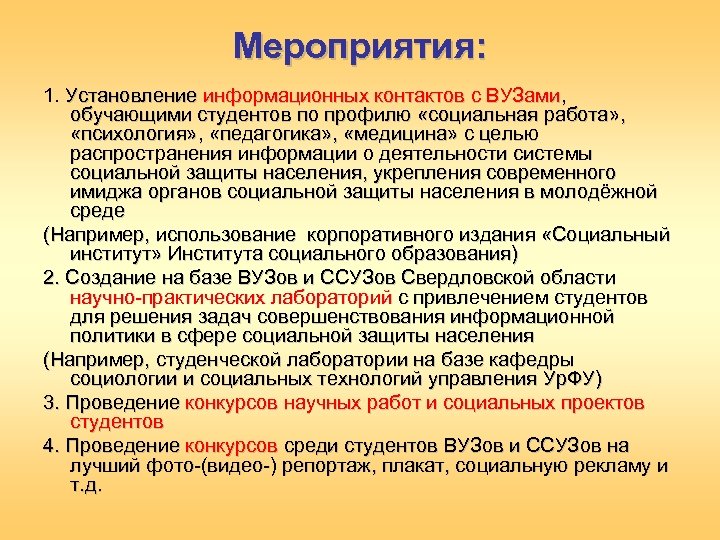 Мероприятия:

1. Установление информационных контактов с ВУЗами, обучающими студентов по профилю «социальная работа», «психология», «педагогика», «медицина» с целью распространения информации о деятельности системы социальной защиты населения, укрепления современного имиджа органов социальной защиты населения в молодёжной среде

(Например, использование корпоративного издания «Социальный институт» Института социального образования)

2. Создание на базе ВУЗов и ССУЗов Свердловской области научно-практических лабораторий с привлечением студентов для решения задач совершенствования информационной политики в сфере социальной защиты населения

(Например, студенческой лаборатории на базе кафедры социологии и социальных технологий управления УрФУ)

3. Проведение конкурсов научных работ и социальных проектов студентов

4. Проведение конкурсов среди студентов ВУЗов и ССУЗов на лучший фото-(видео-) репортаж, плакат, социальную рекламу и т.д.